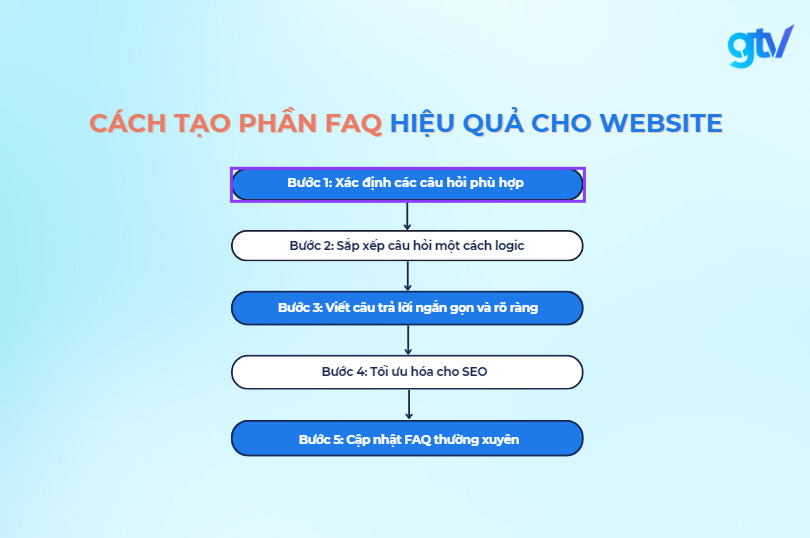 gtv

CÁCH TẠO PHẦN FAQ HIỆU QUẢ CHO WEBSITE

Bước 1: Xác định các câu hỏi phù hợp

Bước 2: Sắp xếp câu hỏi một cách logic

Bước 3: Viết câu trả lời ngắn gọn và rõ ràng

Bước 4: Tối ưu hóa cho SEO

Bước 5: Cập nhật FAQ thường xuyên